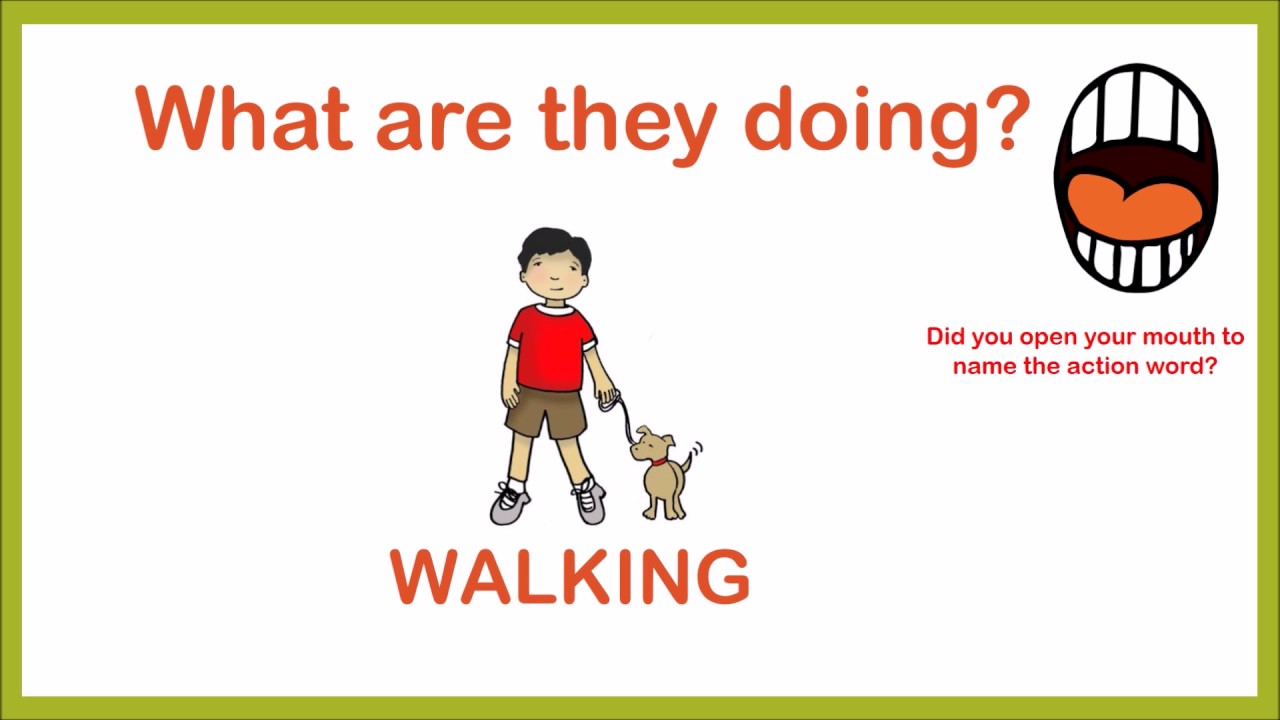 What are they doing?

Did you open your mouth to name the action word?

WALKING